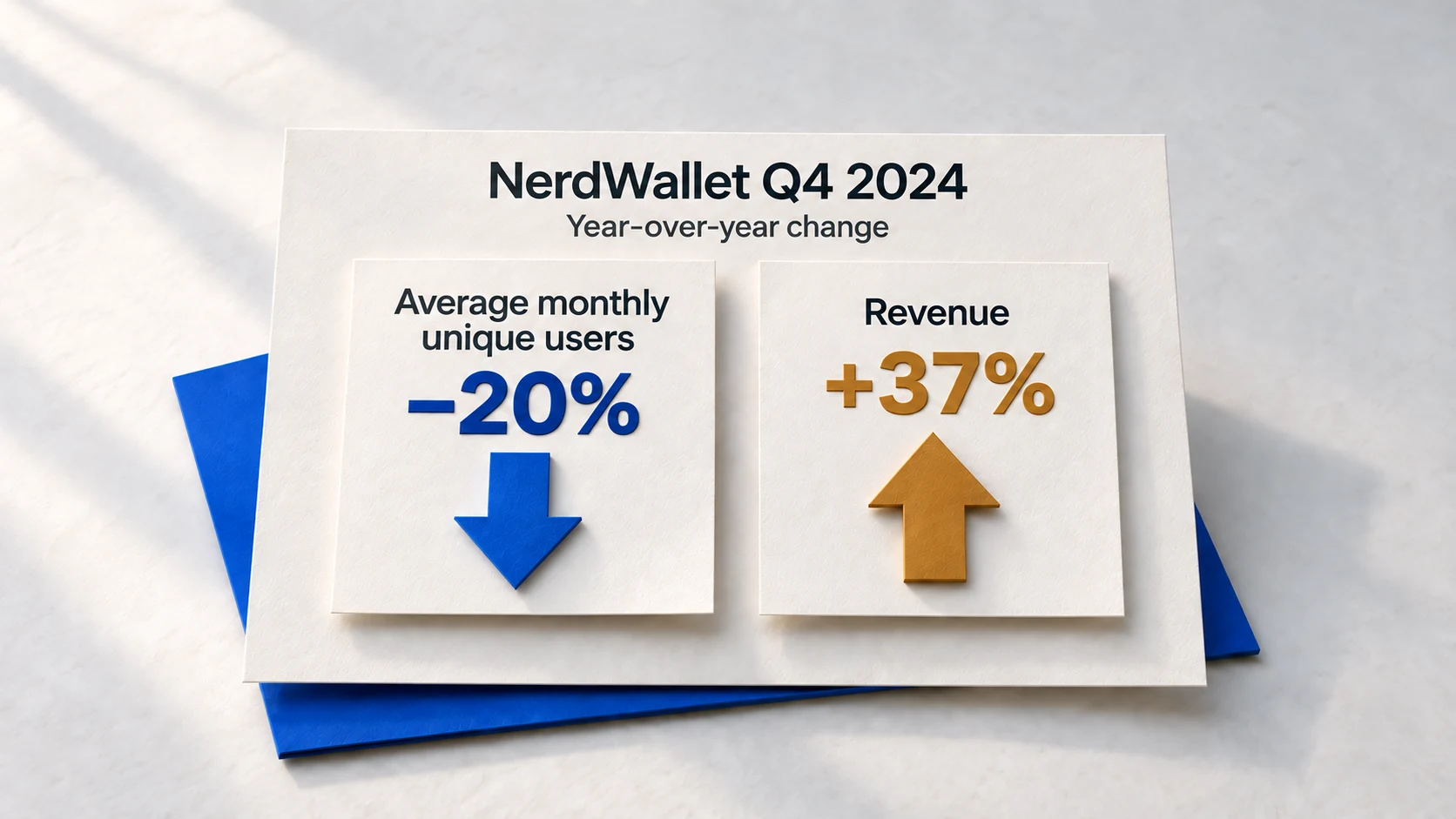 NerdWallet Q4 2024

Year-over-year change

Average monthly unique users

−20%

Revenue

+37%